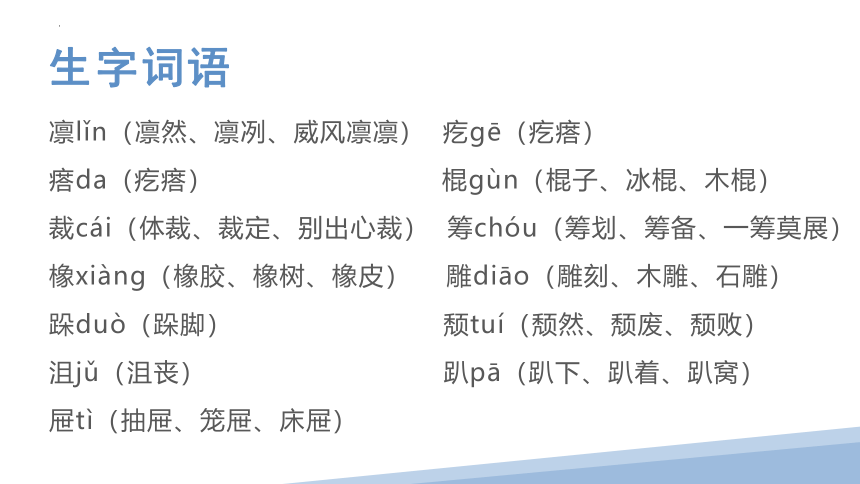 生字词语

凛lǐn（凛然、凛冽、威风凛凛）

瘩da（疙瘩）

裁cái（体裁、裁定、别出心裁）

橡xiàng（橡胶、橡树、橡皮）

跺duò（跺脚）

沮jǔ（沮丧）

屉tì（抽屉、笼屉、床屉）

疙gē（疙瘩）

棍gùn（棍子、冰棍、木棍）

筹chóu（筹划、筹备、一筹莫展）

雕diāo（雕刻、木雕、石雕）

颓tuí（颓然、颓废、颓败）

趴pā（趴下、趴着、趴窝）